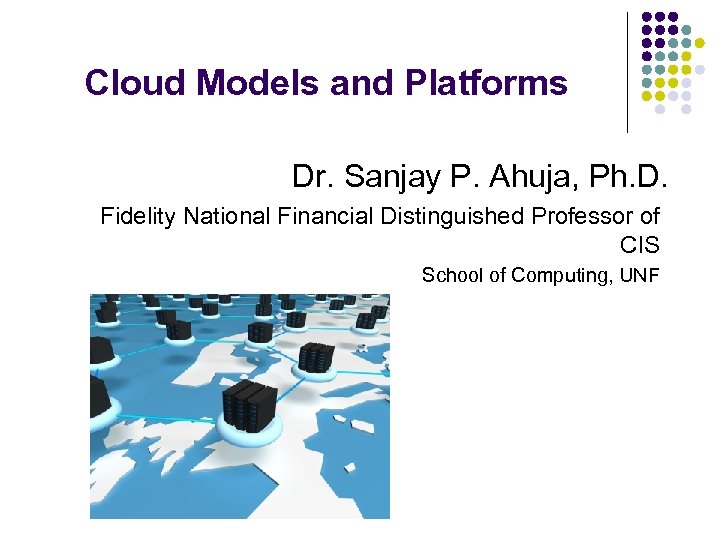 Cloud Models and Platforms

Dr. Sanjay P. Ahuja, Ph.D.

Fidelity National Financial Distinguished Professor of CIS

School of Computing, UNF